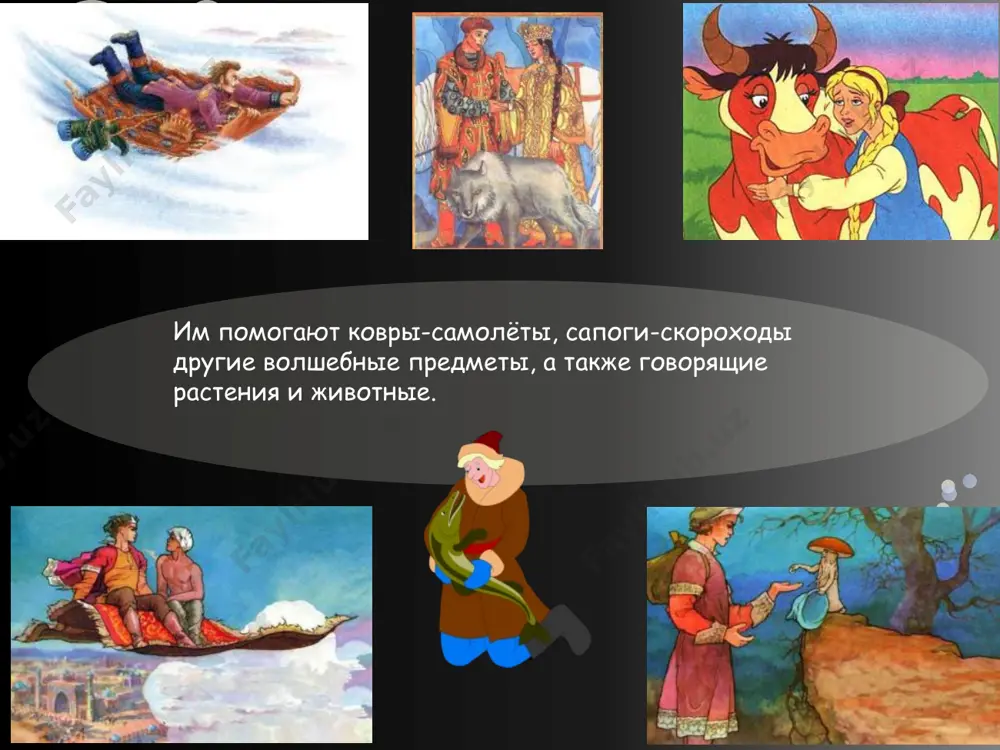 Им помогают ковры-самолёты, сапоги-скороходы другие волшебные предметы, а также говорящие растения и животные.